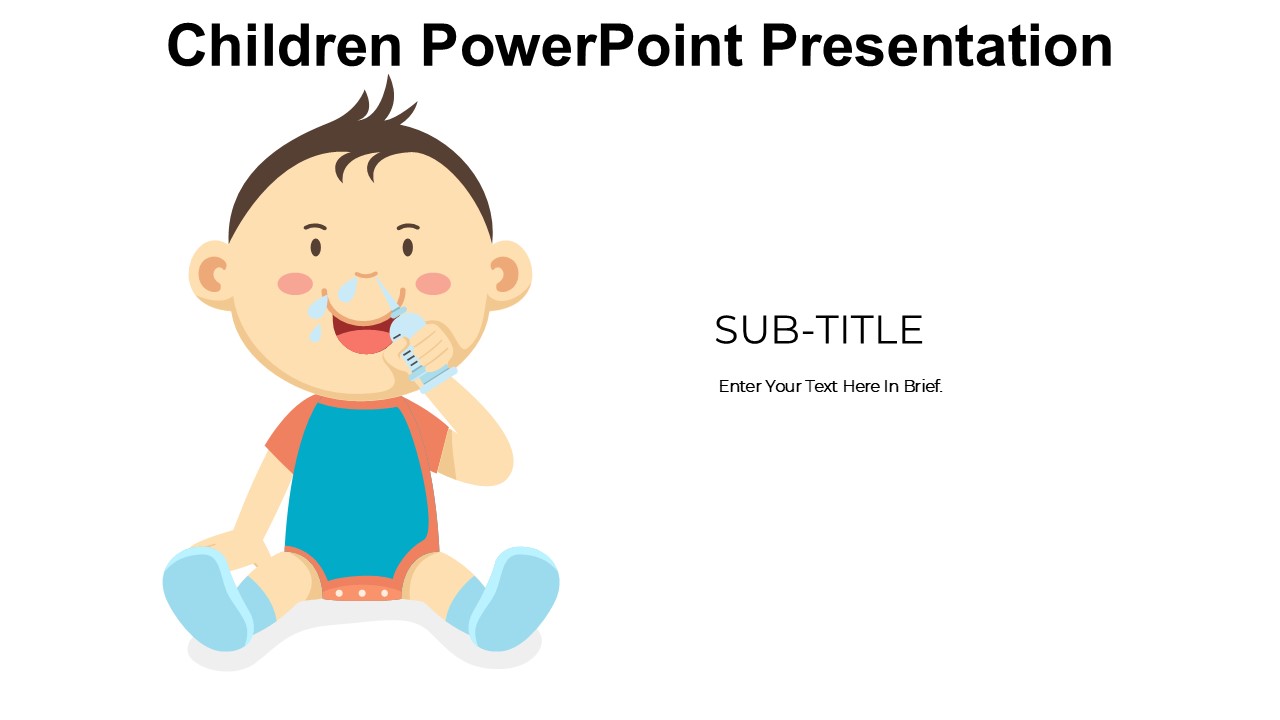 Children PowerPoint Presentation

SUB-TITLE

Enter Your Text Here In Brief.